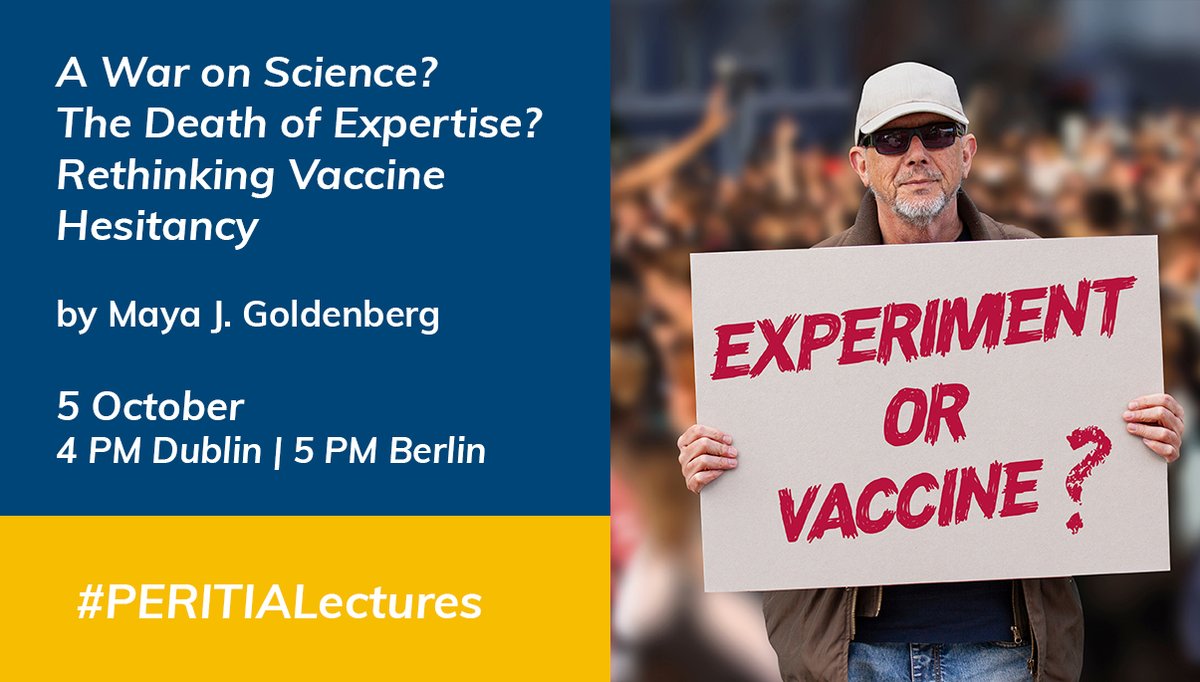 A War on Science?
The Death of Expertise?
Rethinking Vaccine Hesitancy

by Maya J. Goldenberg

5 October
4 PM Dublin | 5 PM Berlin

#PERITIALectures

EXPERIMENT OR VACCINE ?